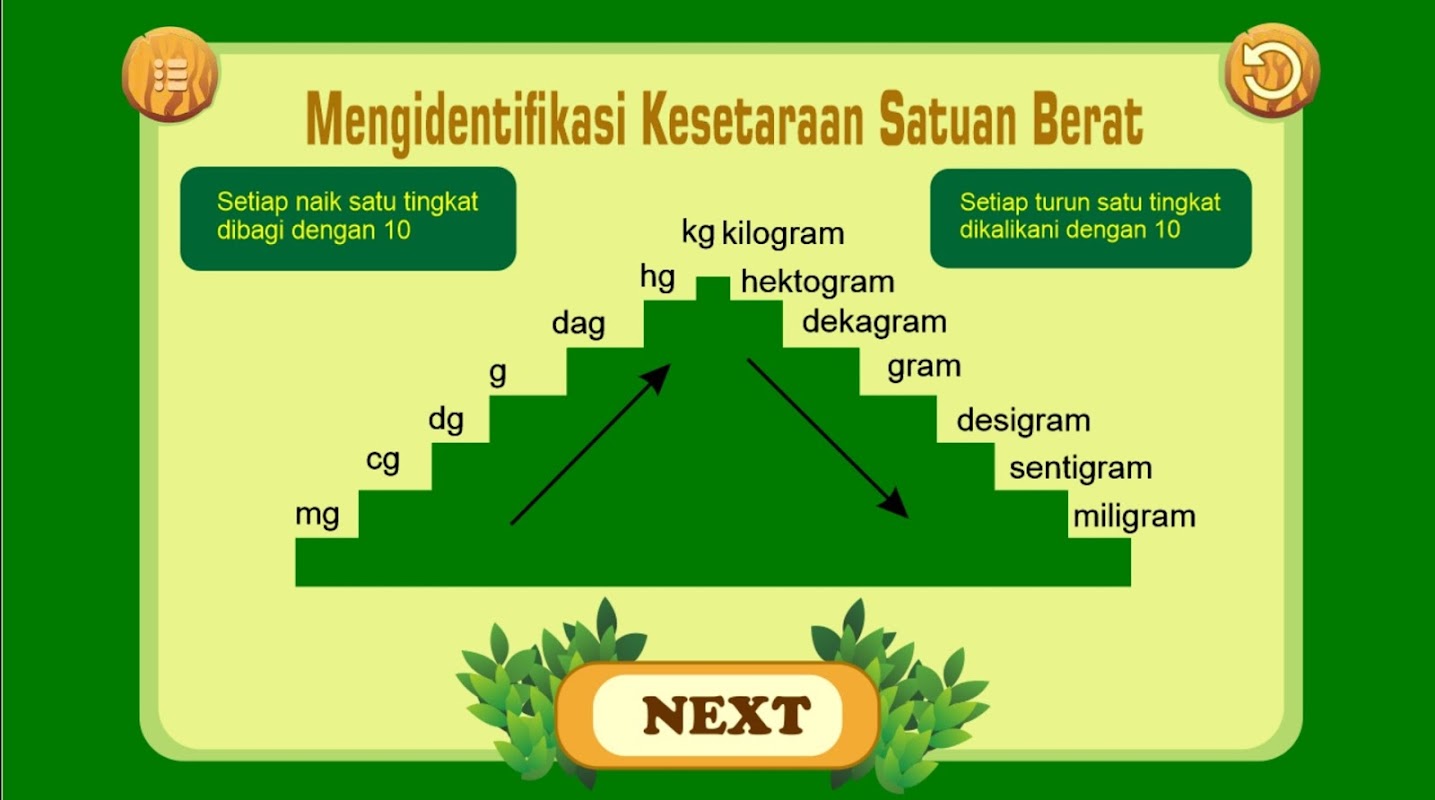 Mengidentifikasi Kesetaraan Satuan Berat

Setiap naik satu tingkat dibagi dengan 10

Setiap turun satu tingkat dikalikani dengan 10

kg kilogram

hg

hektogram

dag

dekagram

g

gram

dg

desigram

cg

sentigram

mg

miligram

NEXT